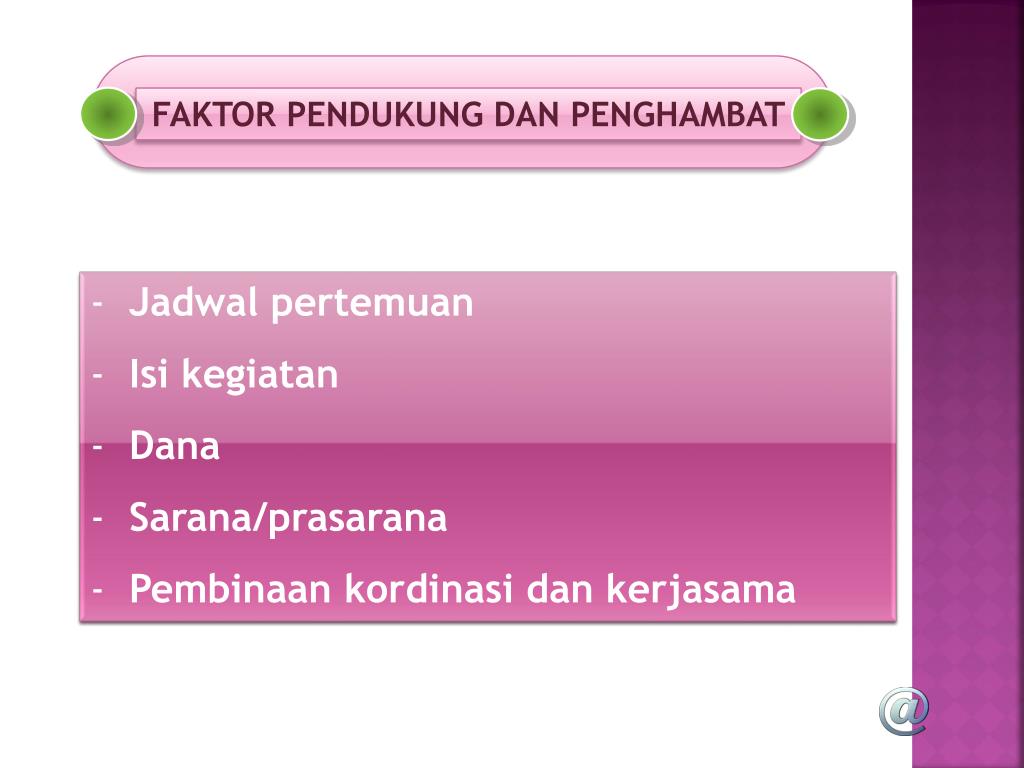 FAKTOR PENDUKUNG DAN PENGHAMBAT

- Jadwal pertemuan
- Isi kegiatan
- Dana
- Sarana/prasarana
- Pembinaan kordinasi dan kerjasama

@